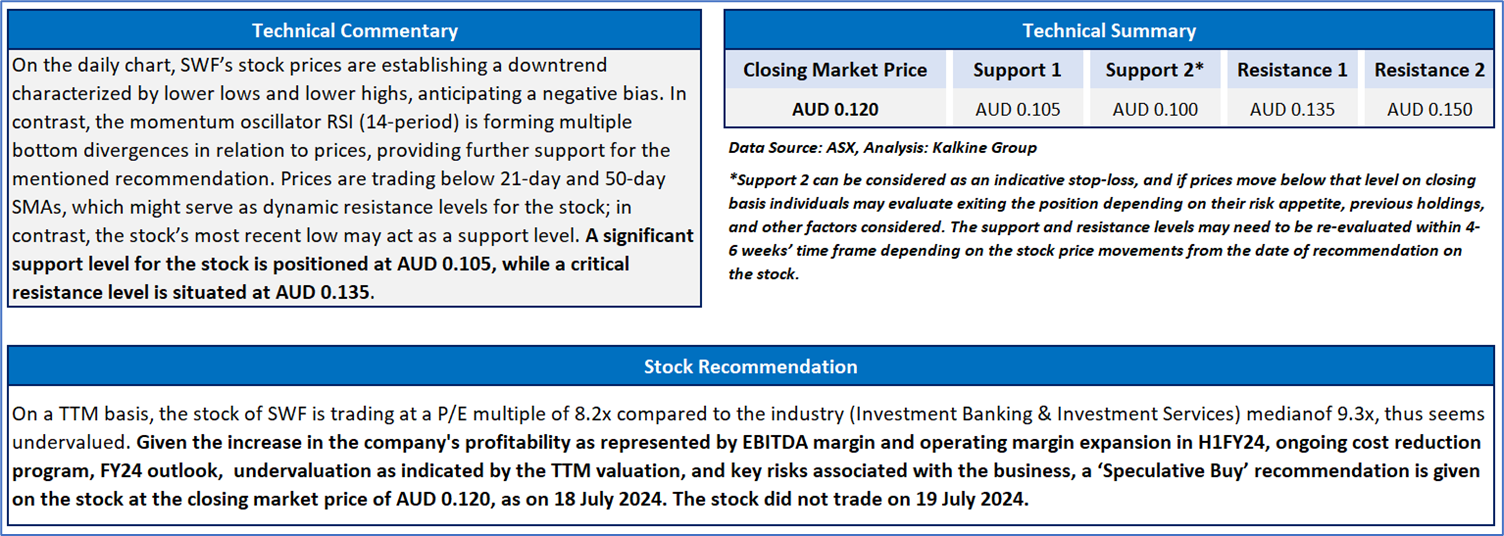 Technical Commentary

On the daily chart, SWF's stock prices are establishing a downtrend characterized by lower lows and lower highs, anticipating a negative bias. In contrast, the momentum oscillator RSI (14-period) is forming multiple bottom divergences in relation to prices, providing further support for the mentioned recommendation. Prices are trading below 21-day and 50-day SMAs, which might serve as dynamic resistance levels for the stock; in contrast, the stock's most recent low may act as a support level. A significant support level for the stock is positioned at AUD 0.105, while a critical resistance level is situated at AUD 0.135.

Technical Summary

| Closing Market Price | Support 1 | Support 2* | Resistance 1 | Resistance 2 |
|---|---|---|---|---|
| AUD 0.120 | AUD 0.105 | AUD 0.100 | AUD 0.135 | AUD 0.150 |

Data Source: ASX, Analysis: Kalkine Group

*Support 2 can be considered as an indicative stop-loss, and if prices move below that level on closing basis individuals may evaluate exiting the position depending on their risk appetite, previous holdings, and other factors considered. The support and resistance levels may need to be re-evaluated within 4-6 weeks' time frame depending on the stock price movements from the date of recommendation on the stock.

Stock Recommendation

On a TTM basis, the stock of SWF is trading at a P/E multiple of 8.2x compared to the industry (Investment Banking & Investment Services) medianof 9.3x, thus seems undervalued. Given the increase in the company's profitability as represented by EBITDA margin and operating margin expansion in H1FY24, ongoing cost reduction program, FY24 outlook, undervaluation as indicated by the TTM valuation, and key risks associated with the business, a 'Speculative Buy' recommendation is given on the stock at the closing market price of AUD 0.120, as on 18 July 2024. The stock did not trade on 19 July 2024.